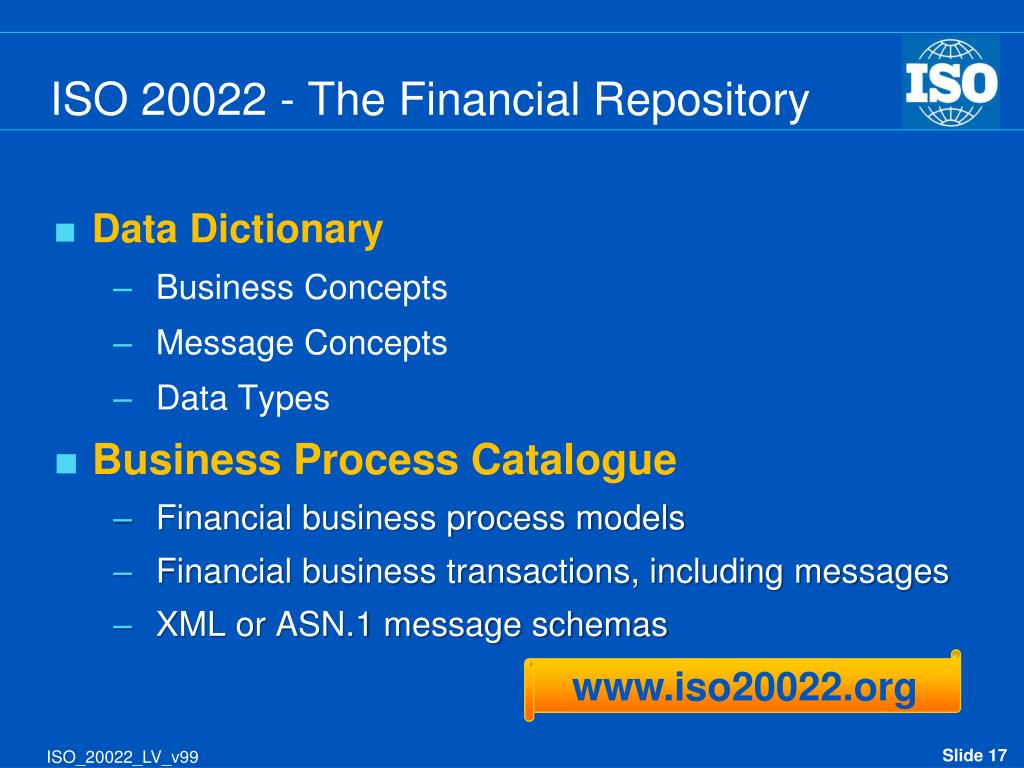 ISO 20022 - The Financial Repository

ISO

■ Data Dictionary
– Business Concepts
– Message Concepts
– Data Types

■ Business Process Catalogue
– Financial business process models
– Financial business transactions, including messages
– XML or ASN.1 message schemas

www.iso20022.org

ISO_20022_LV_v99

Slide 17